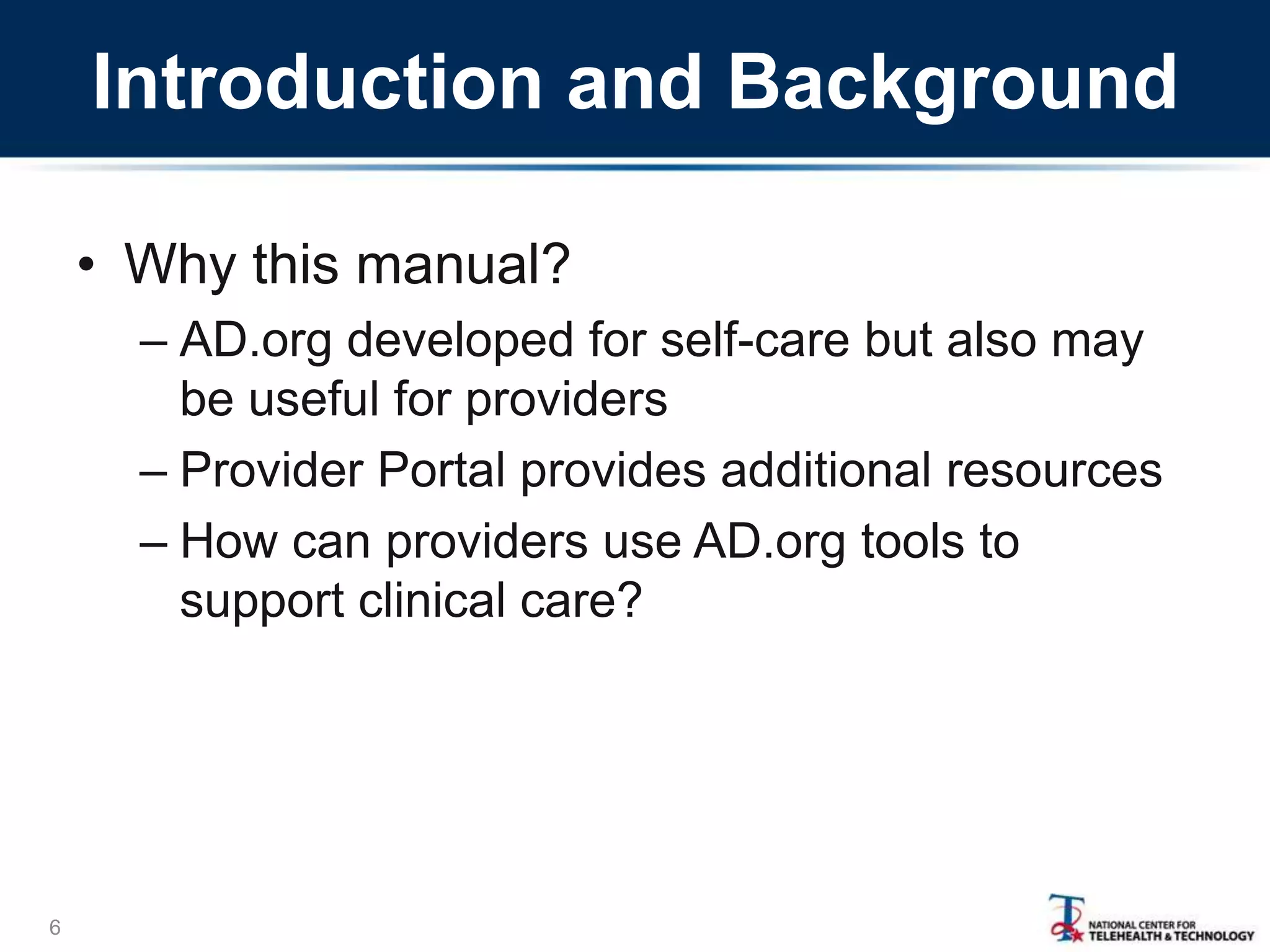 Introduction and Background

• Why this manual?

– AD.org developed for self-care but also may be useful for providers

– Provider Portal provides additional resources

– How can providers use AD.org tools to support clinical care?

6

NATIONAL CENTER FOR TELEHEALTH & TECHNOLOGY